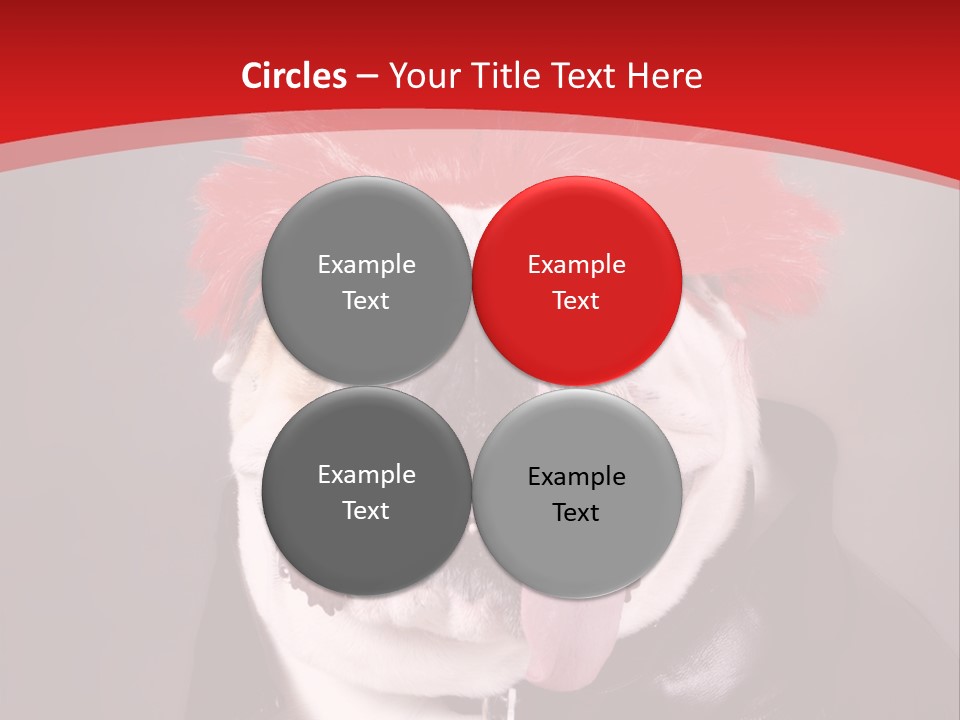 Circles – Your Title Text Here

Example Text

Example Text

Example Text

Example Text